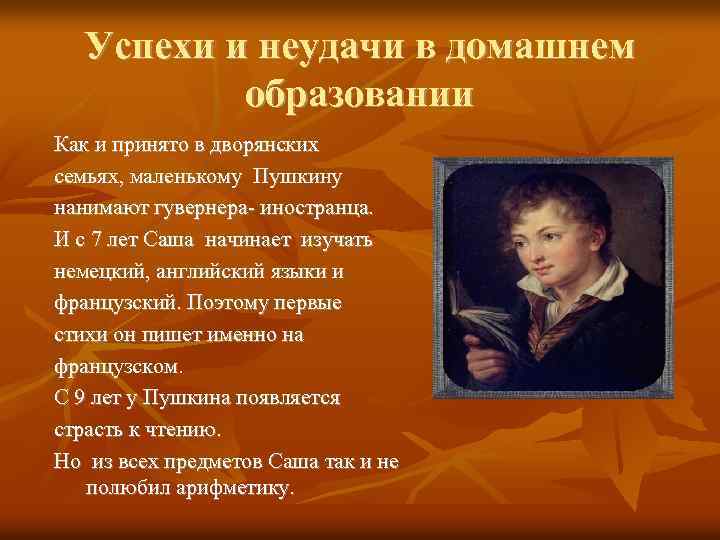 Успехи и неудачи в домашнем образовании

Как и принято в дворянских семьях, маленькому Пушкину нанимают гувернера- иностранца.

И с 7 лет Саша начинает изучать немецкий, английский языки и французский. Поэтому первые стихи он пишет именно на французском.

С 9 лет у Пушкина появляется страсть к чтению.

Но из всех предметов Саша так и не полюбил арифметику.